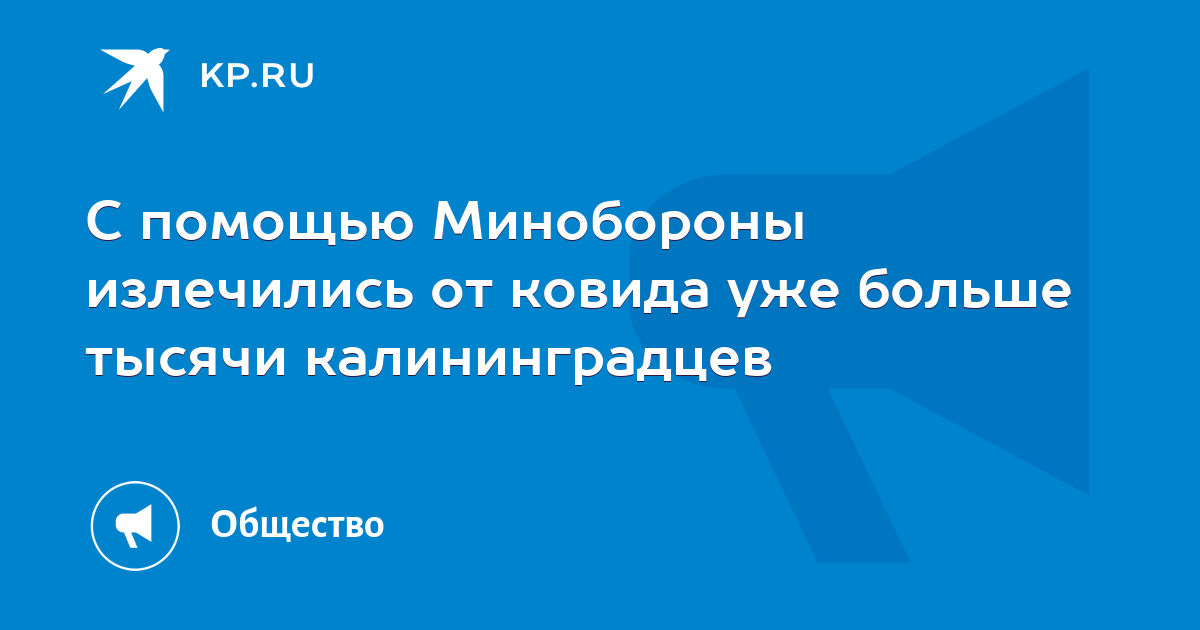 KP.RU

С помощью Минобороны излечились от ковида уже больше тысячи калининградцев

Общество